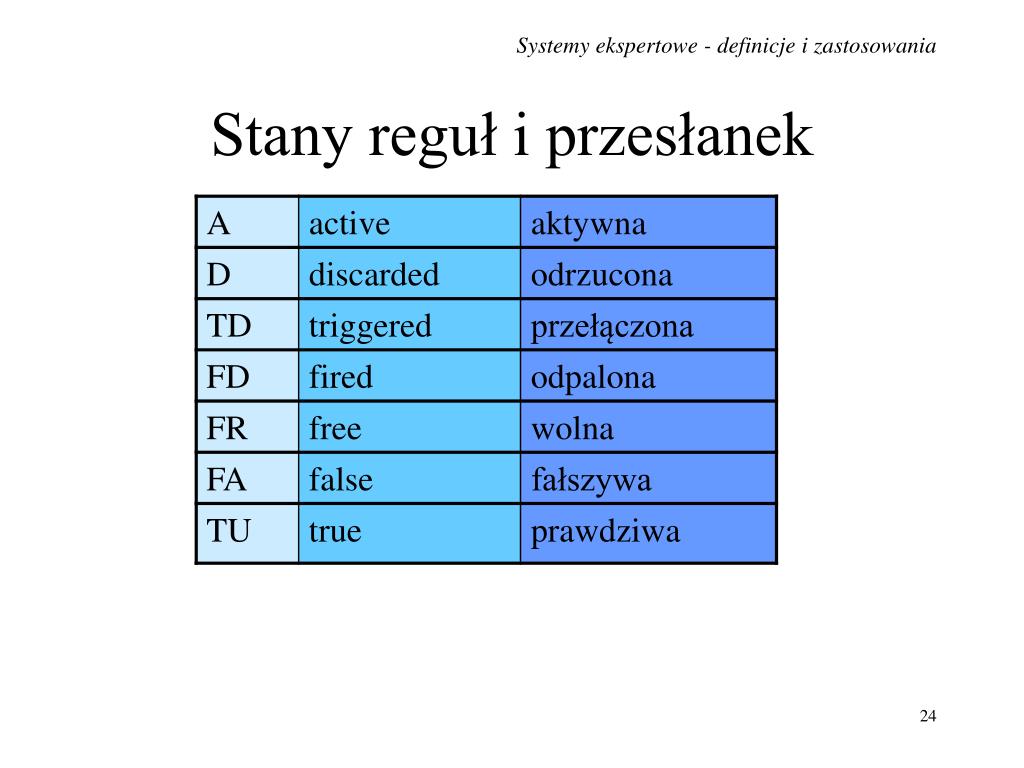 Systemy ekspertowe - definicje i zastosowania

Stany reguł i przesłanek

| A | active | aktywna |
|---|---|---|
| D | discarded | odrzucona |
| TD | triggered | przełączona |
| FD | fired | odpalona |
| FR | free | wolna |
| FA | false | fałszywa |
| TU | true | prawdziwa |

24